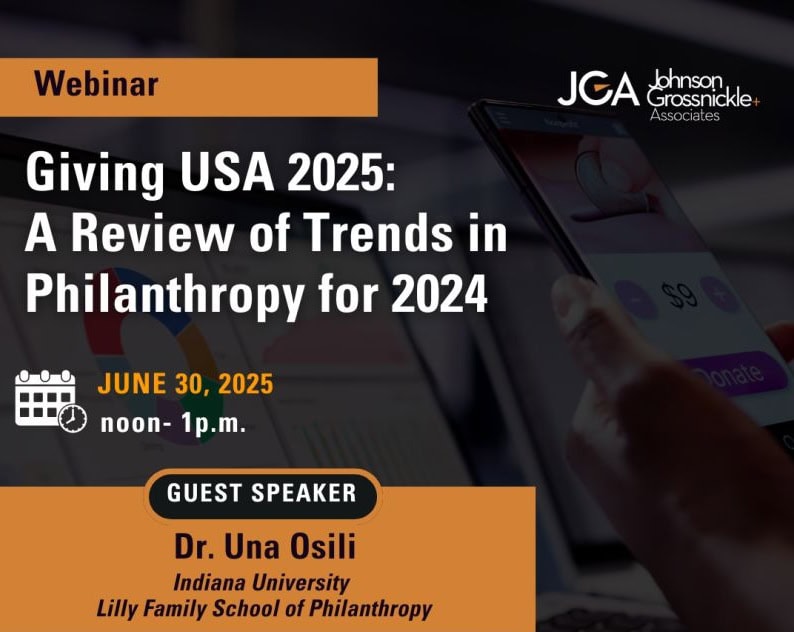 Webinar

JGA Johnson Grossnickle+ Associates

Giving USA 2025: A Review of Trends in Philanthropy for 2024

$9

Donate

JUNE 30, 2025
noon- 1p.m.

GUEST SPEAKER

Dr. Una Osili
Indiana University
Lilly Family School of Philanthropy